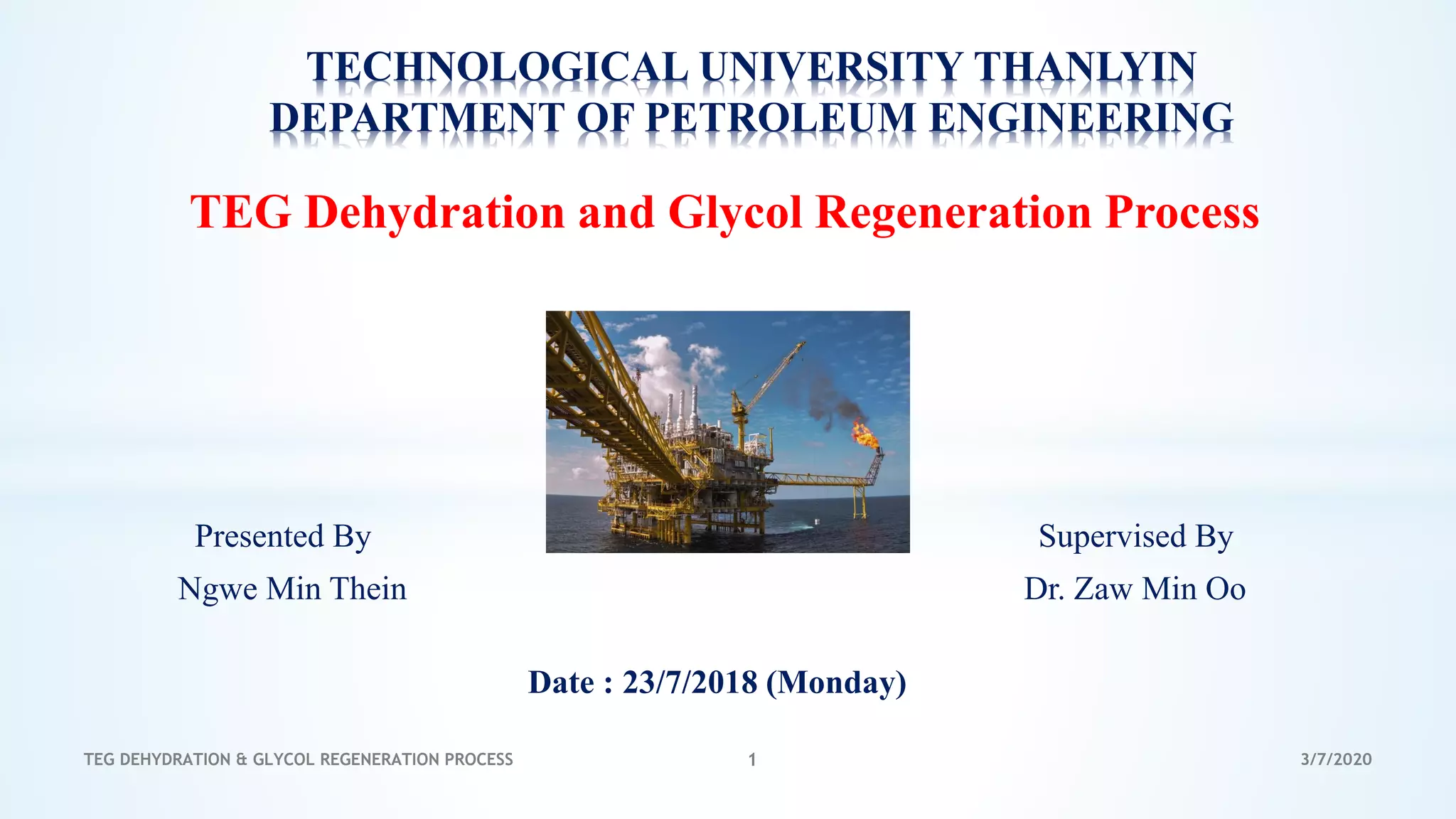 TECHNOLOGICAL UNIVERSITY THANLYIN
DEPARTMENT OF PETROLEUM ENGINEERING

TEG Dehydration and Glycol Regeneration Process

Presented By
Ngwe Min Thein

Supervised By
Dr. Zaw Min Oo

Date : 23/7/2018 (Monday)

TEG DEHYDRATION & GLYCOL REGENERATION PROCESS 1 3/7/2020